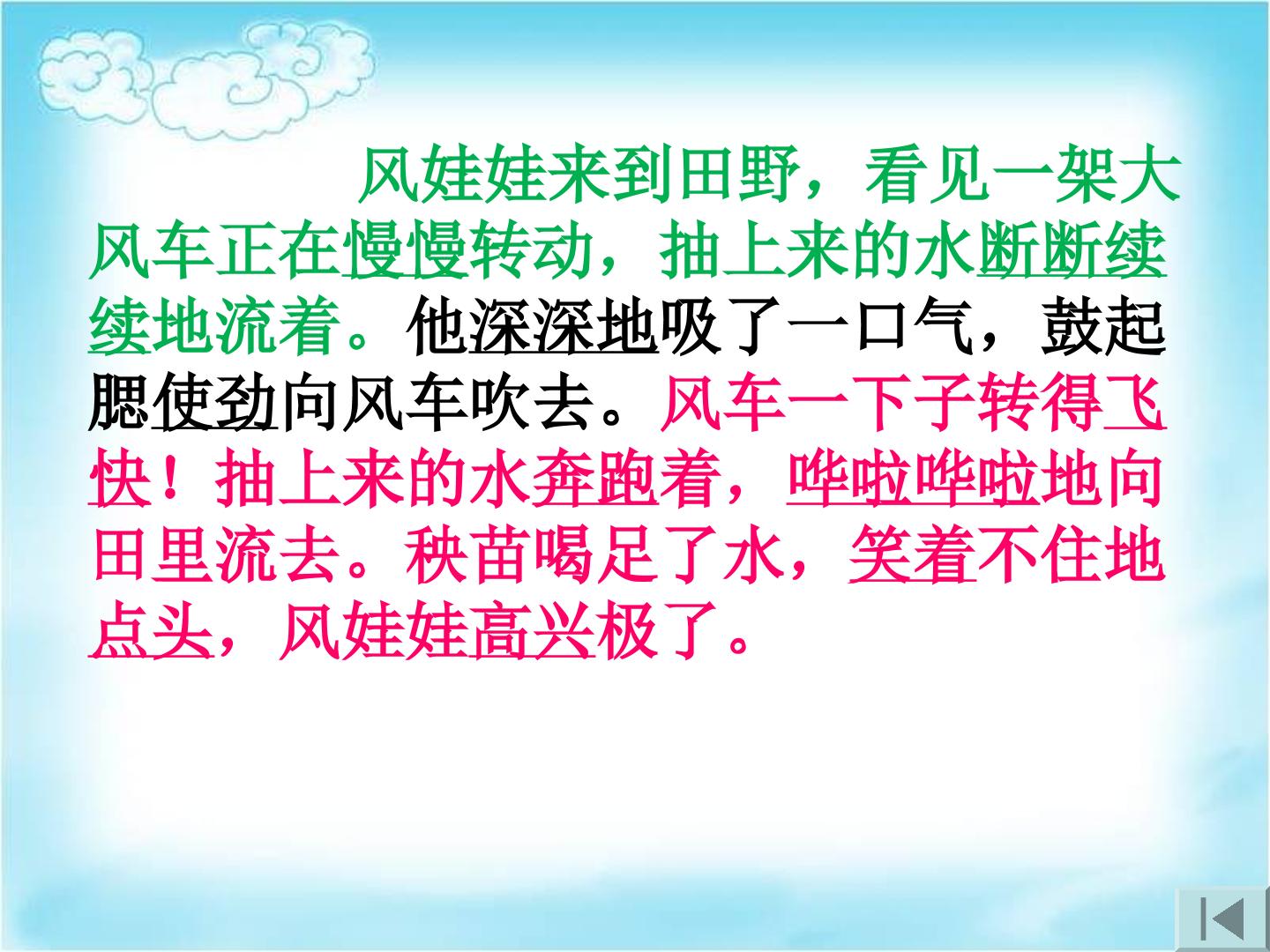 风娃娃来到田野，看见一架大风车正在慢慢转动，抽上来的水断断续续地流着。他深深地吸了一口气，鼓起腮使劲向风车吹去。风车一下子转得飞快！抽上来的水奔跑着，哗啦哗啦地向田里流去。秧苗喝足了水，笑着不住地点头，风娃娃高兴极了。